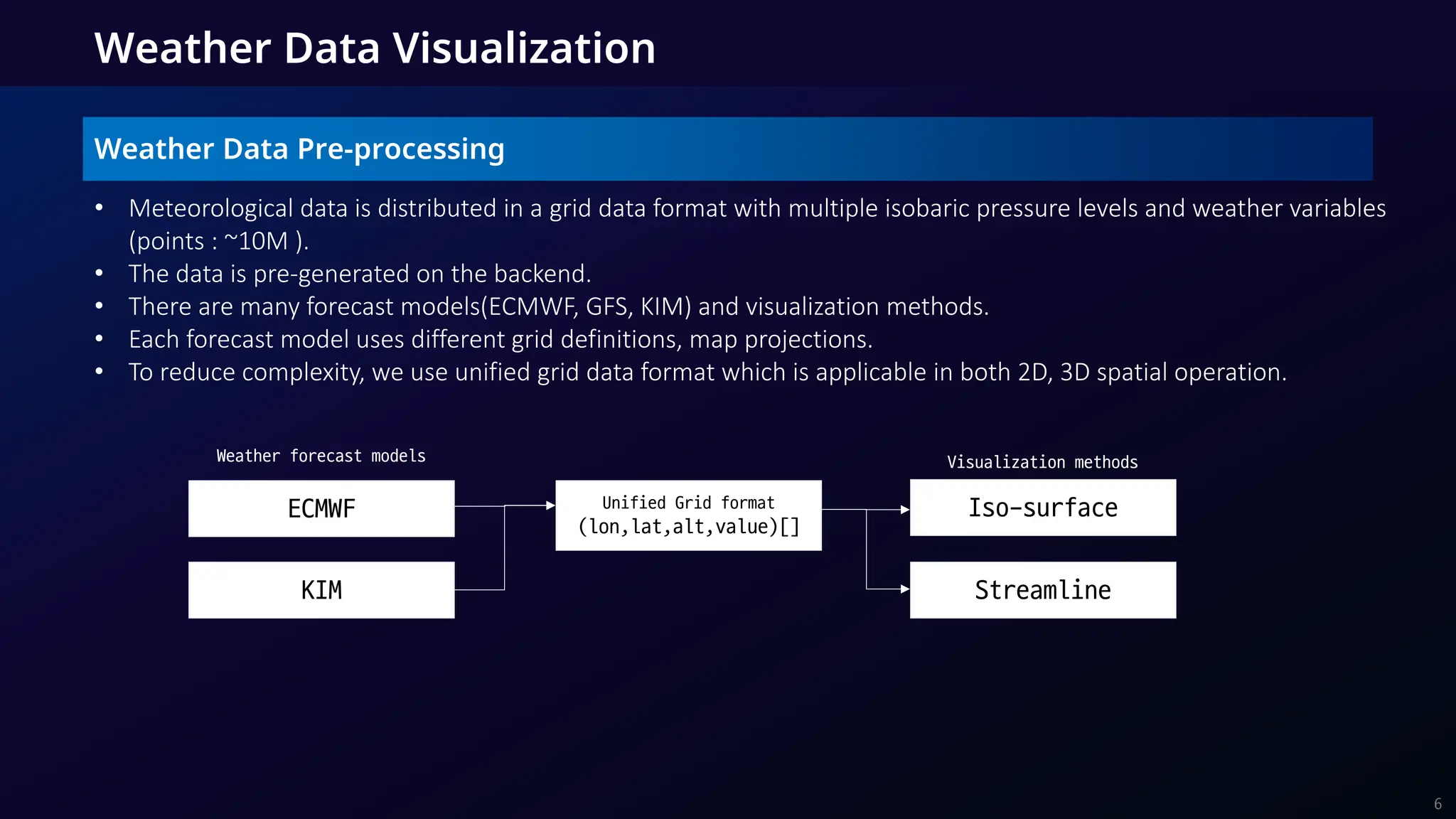 Weather Data Visualization

Weather Data Pre-processing

• Meteorological data is distributed in a grid data format with multiple isobaric pressure levels and weather variables (points : ~10M ).
• The data is pre-generated on the backend.
• There are many forecast models(ECMWF, GFS, KIM) and visualization methods.
• Each forecast model uses different grid definitions, map projections.
• To reduce complexity, we use unified grid data format which is applicable in both 2D, 3D spatial operation.

Weather forecast models

ECMWF

KIM

Unified Grid format
(lon,lat,alt,value)[]

Visualization methods

Iso-surface

Streamline

6